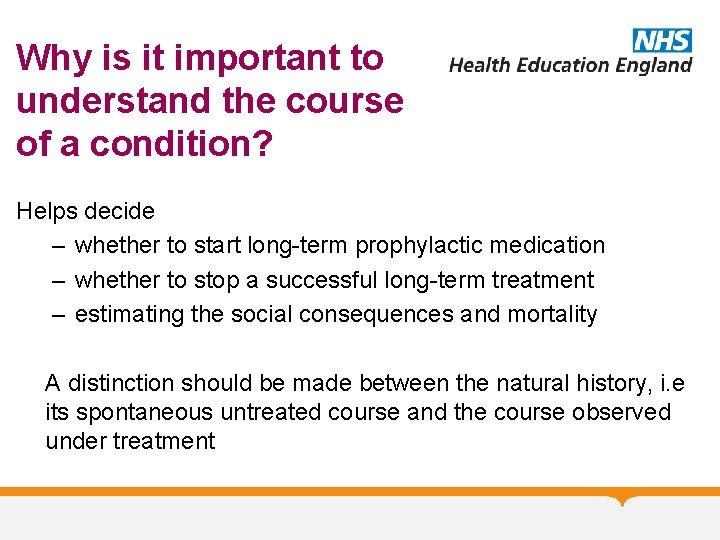 Why is it important to understand the course of a condition?

NHS
Health Education England

Helps decide
– whether to start long-term prophylactic medication
– whether to stop a successful long-term treatment
– estimating the social consequences and mortality

A distinction should be made between the natural history, i.e its spontaneous untreated course and the course observed under treatment